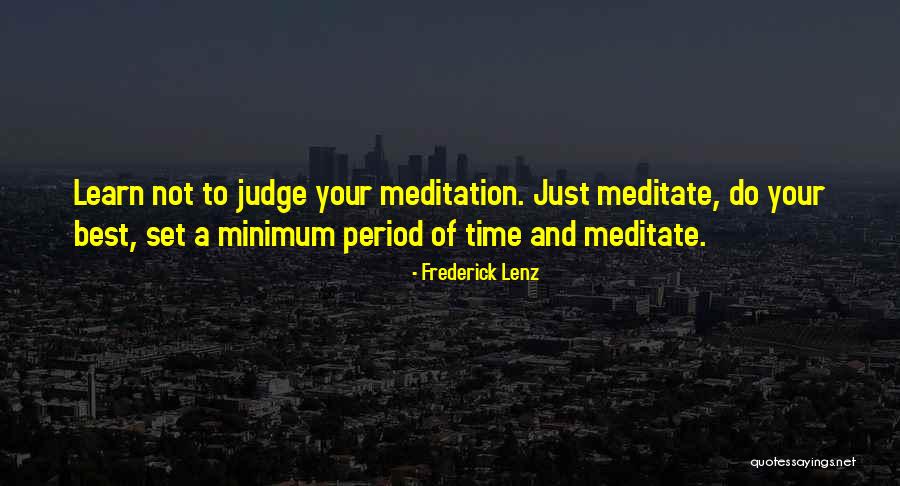 Learn not to judge your meditation. Just meditate, do your best, set a minimum period of time and meditate.

- Frederick Lenz

quotessayings.net